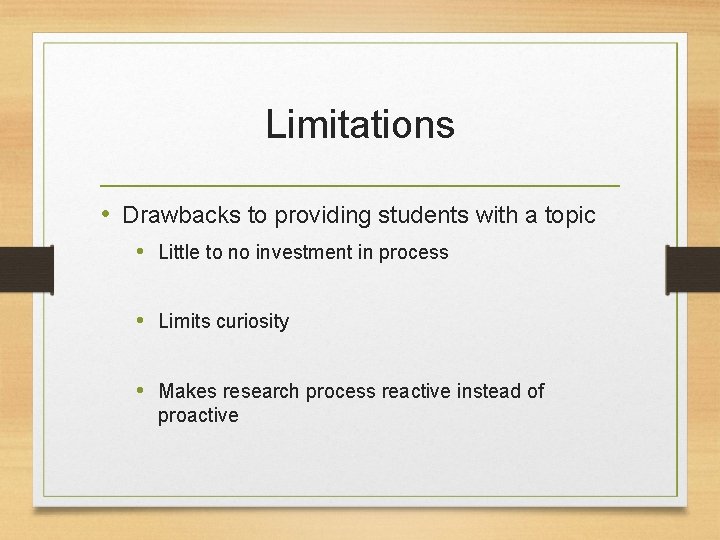 Limitations

• Drawbacks to providing students with a topic

• Little to no investment in process

• Limits curiosity

• Makes research process reactive instead of proactive